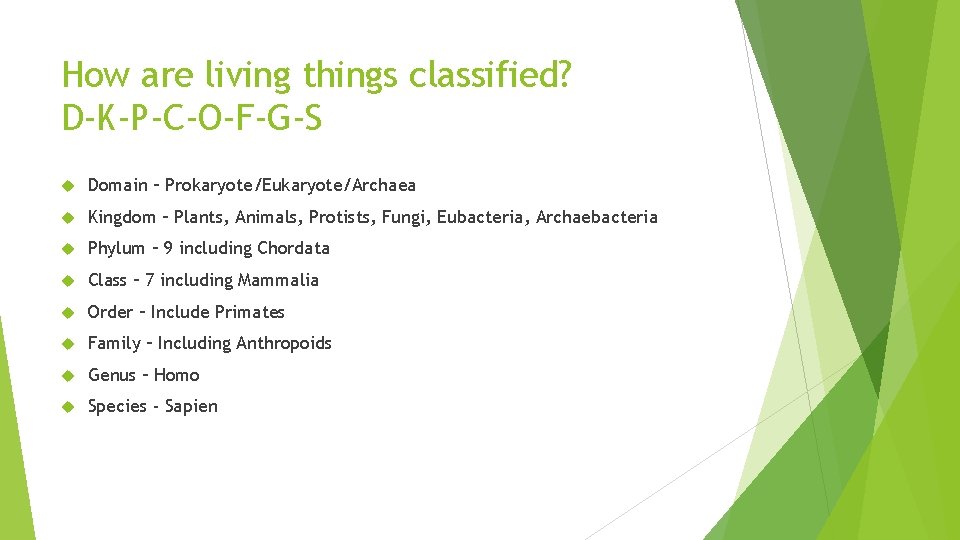 How are living things classified?
D-K-P-C-O-F-G-S

Domain – Prokaryote/Eukaryote/Archaea

Kingdom – Plants, Animals, Protists, Fungi, Eubacteria, Archaebacteria

Phylum – 9 including Chordata

Class – 7 including Mammalia

Order – Include Primates

Family – Including Anthropoids

Genus – Homo

Species - Sapien